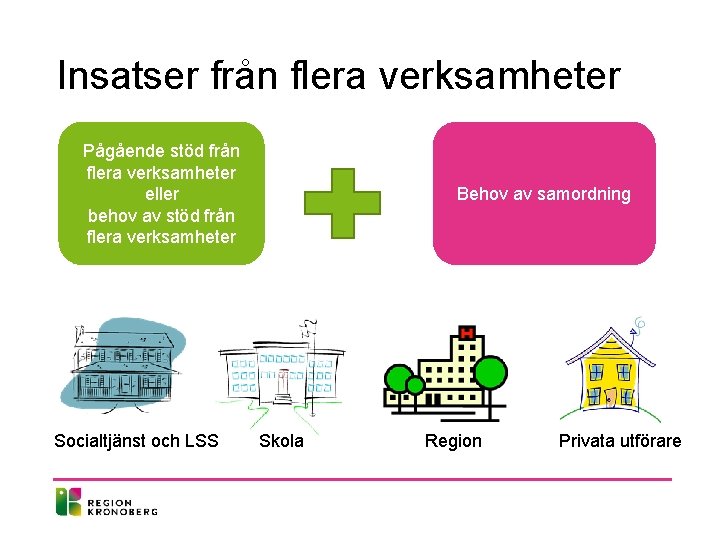 Insatser från flera verksamheter

Pågående stöd från flera verksamheter eller behov av stöd från flera verksamheter

Behov av samordning

H

Socialtjänst och LSS

Skola

Region

Privata utförare

REGION KRONOBERG